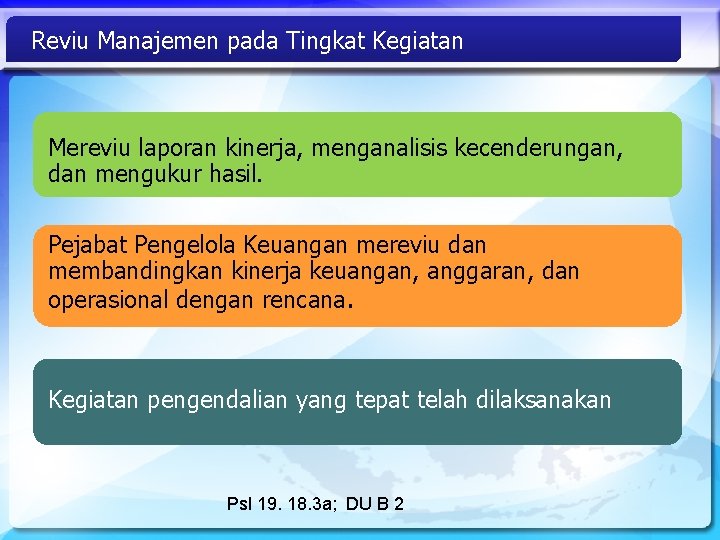 Reviu Manajemen pada Tingkat Kegiatan

Mereviu laporan kinerja, menganalisis kecenderungan, dan mengukur hasil.

Pejabat Pengelola Keuangan mereviu dan membandingkan kinerja keuangan, anggaran, dan operasional dengan rencana.

Kegiatan pengendalian yang tepat telah dilaksanakan

Psl 19. 18.3a; DU B 2